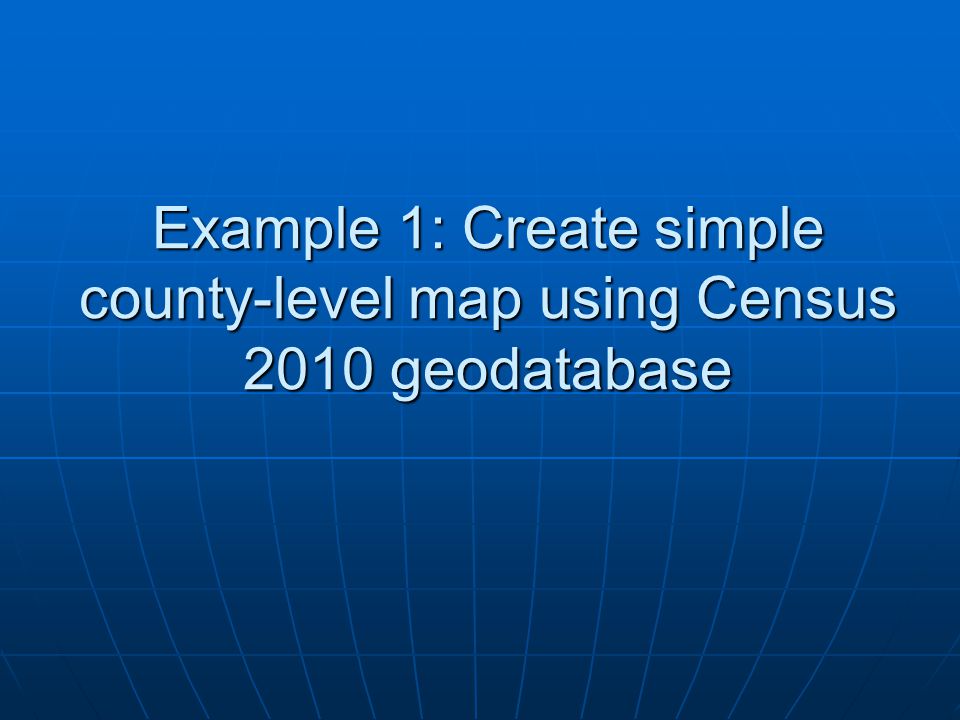 Example 1: Create simple county-level map using Census 2010 geodatabase